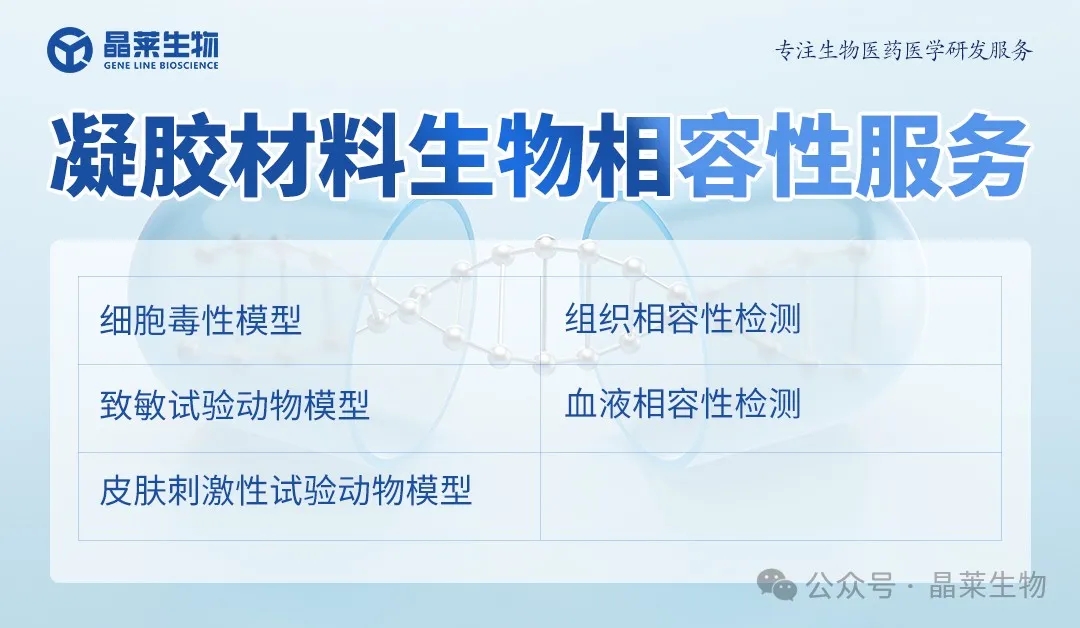 晶莱生物
GENE LINE BIOSCIENCE

专注生物医药医学研发服务

凝胶材料生物相容性服务

| 细胞毒性模型 | 组织相容性检测 |
|---|---|
| 致敏试验动物模型 | 血液相容性检测 |
| 皮肤刺激性试验动物模型 | |

公众号 · 晶莱生物